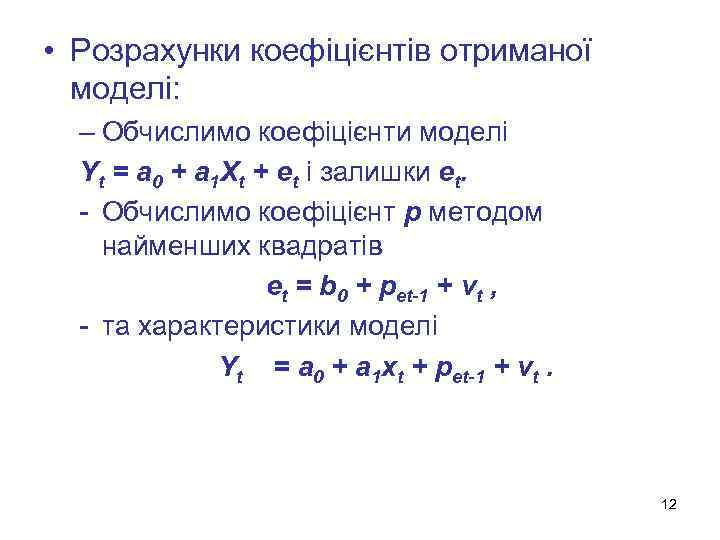 • Розрахунки коефіцієнтів отриманої моделі:

– Обчислимо коефіцієнти моделі

$Y_t = a_0 + a_1X_t + e_t$ і залишки $e_t$.

- Обчислимо коефіцієнт $p$ методом найменших квадратів

$e_t = b_0 + p_{et-1} + v_t$ ,

- та характеристики моделі

$Y_t = a_0 + a_1x_t + p_{et-1} + v_t$ .

12